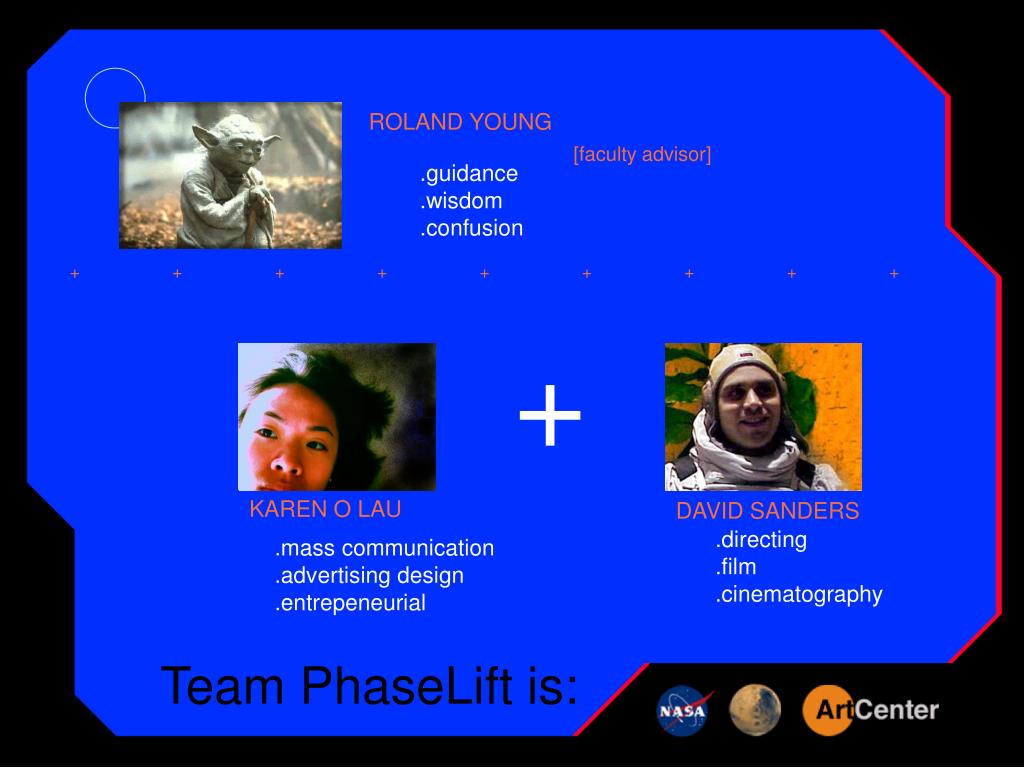 ROLAND YOUNG

[faculty advisor]

.guidance
.wisdom
.confusion

+ + + + + + + + +

+

KAREN O LAU

.mass communication
.advertising design
.entrepeneurial

DAVID SANDERS

.directing
.film
.cinematography

Team PhaseLift is:

NASA

ArtCenter